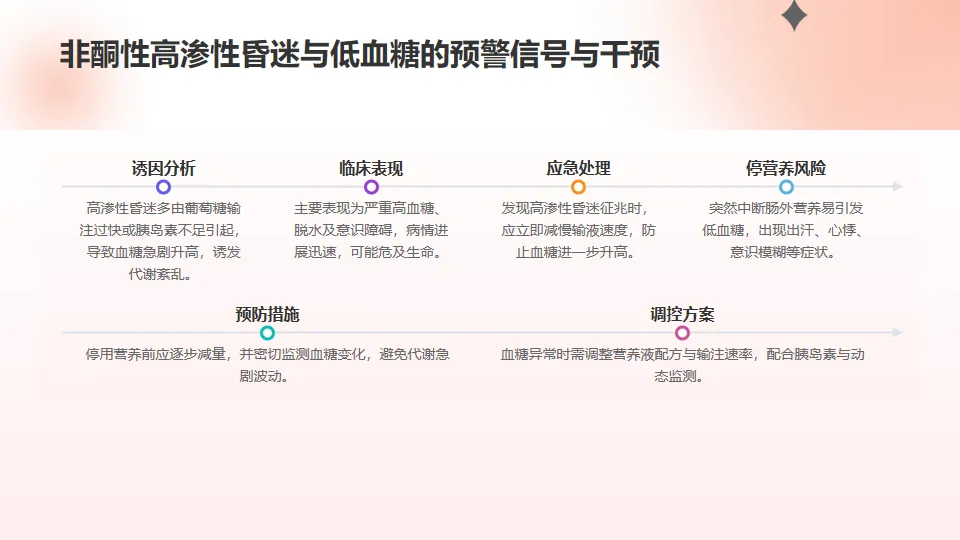 非酮性高渗性昏迷与低血糖的预警信号与干预

诱因分析

高渗性昏迷多由葡萄糖输注过快或胰岛素不足引起，导致血糖急剧升高，诱发代谢紊乱。

临床表现

主要表现为严重高血糖、脱水及意识障碍，病情进展迅速，可能危及生命。

应急处理

发现高渗性昏迷征兆时，应立即减慢输液速度，防止血糖进一步升高。

停营养风险

突然中断肠外营养易引发低血糖，出现出汗、心悸、意识模糊等症状。

预防措施

停用营养前应逐步减量，并密切监测血糖变化，避免代谢急剧波动。

调控方案

血糖异常时需调整营养液配方与输注速率，配合胰岛素与动态监测。